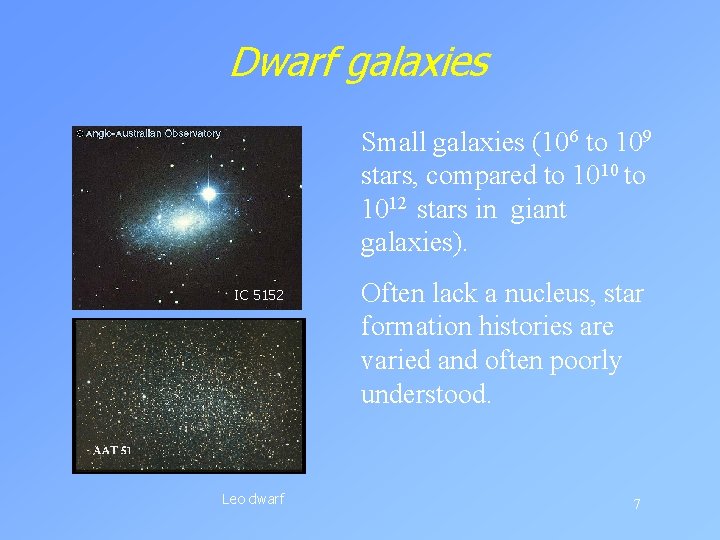 Dwarf galaxies

© Anglo-Australian Observatory

IC 5152

AAT 51

Leo dwarf

Small galaxies ($10^6$ to $10^9$ stars, compared to $10^{10}$ to $10^{12}$ stars in giant galaxies).

Often lack a nucleus, star formation histories are varied and often poorly understood.

7